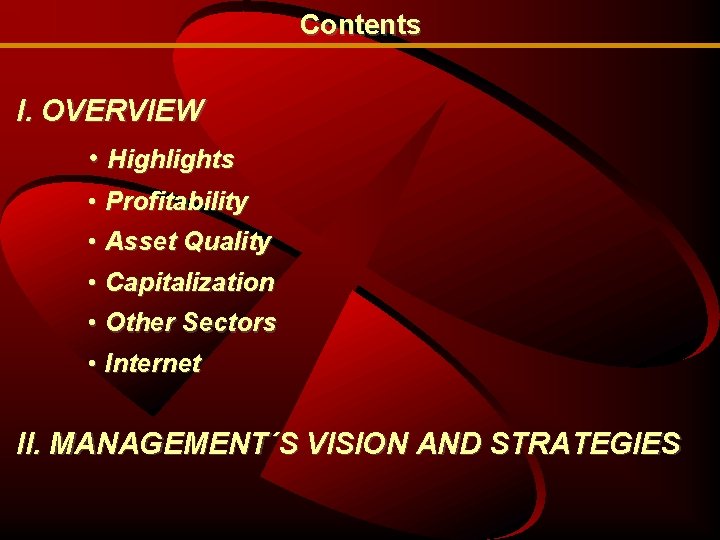 Contents

I. OVERVIEW

• Highlights
• Profitability
• Asset Quality
• Capitalization
• Other Sectors
• Internet

II. MANAGEMENT´S VISION AND STRATEGIES